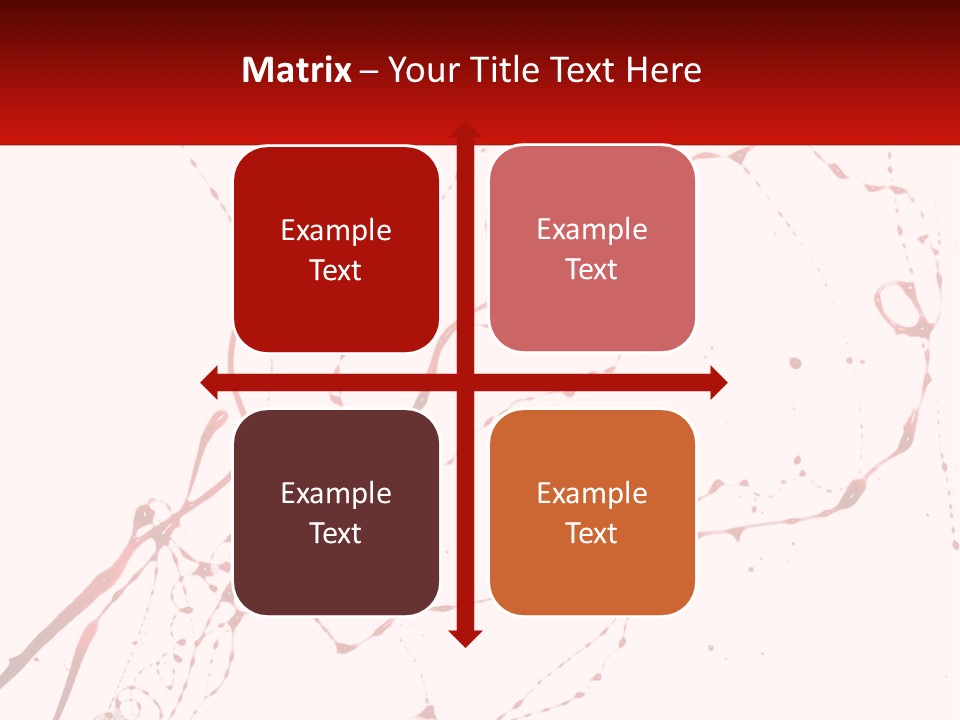 Matrix – Your Title Text Here

Example Text

Example Text

Example Text

Example Text